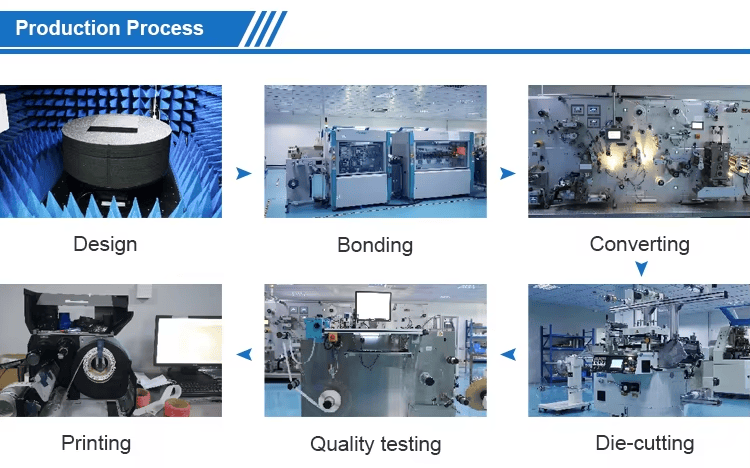 Production Process

Design

Bonding

Converting

Printing

Quality testing

Die-cutting